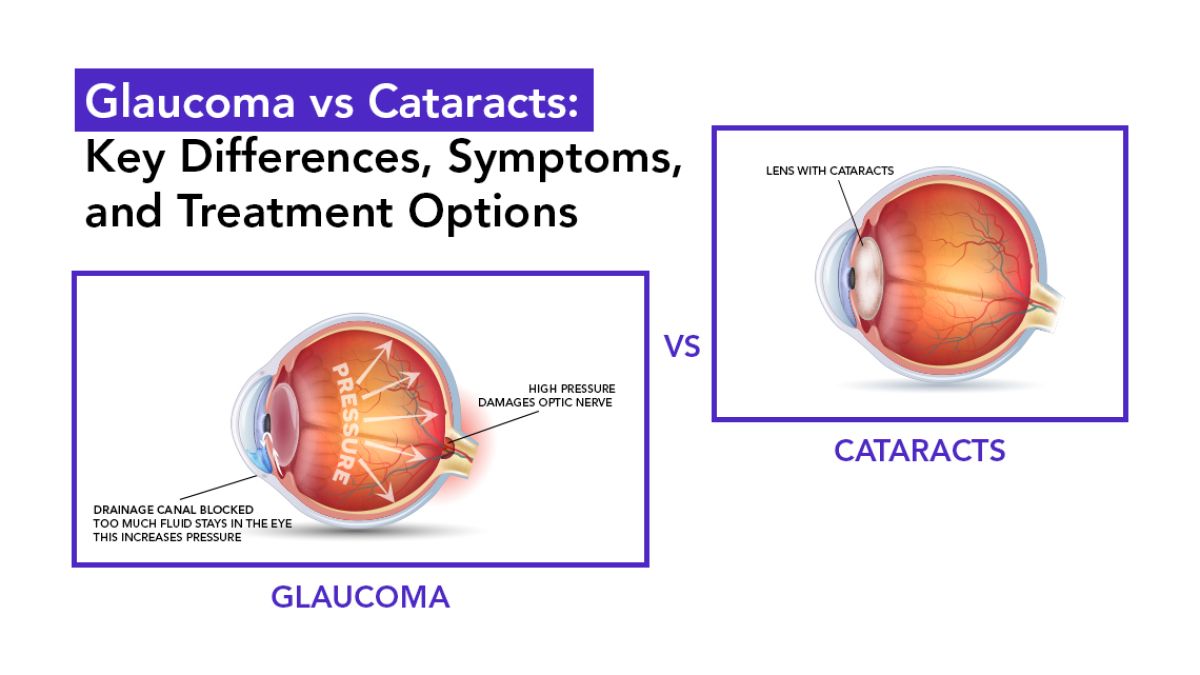 Glaucoma vs Cataracts: Key Differences, Symptoms, and Treatment Options

PRESSURE

HIGH PRESSURE
DAMAGES OPTIC NERVE

DRAINAGE CANAL BLOCKED
TOO MUCH FLUID STAYS IN THE EYE
THIS INCREASES PRESSURE

GLAUCOMA

VS

LENS WITH CATARACTS

CATARACTS